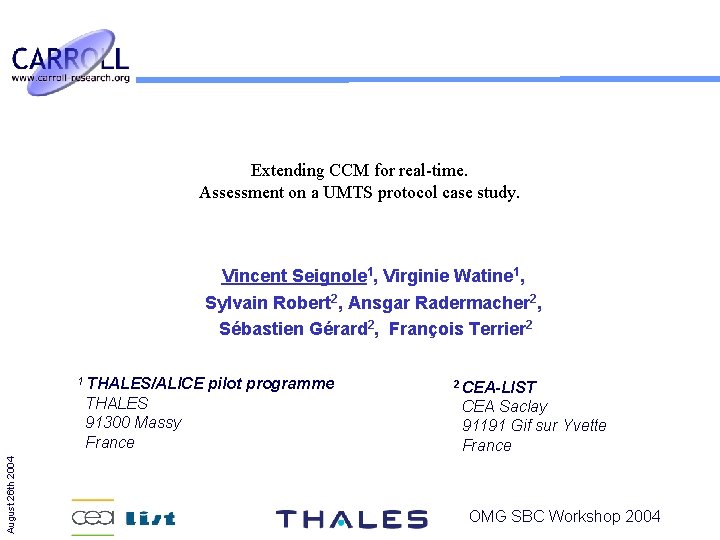 CARROLL
www.carroll-research.org

Extending CCM for real-time.
Assessment on a UMTS protocol case study.

Vincent Seignole$^1$, Virginie Watine$^1$,
Sylvain Robert$^2$, Ansgar Radermacher$^2$,
Sébastien Gérard$^2$, François Terrier$^2$

$^1$ THALES/ALICE pilot programme
THALES
91300 Massy
France

$^2$ CEA-LIST
CEA Saclay
91191 Gif sur Yvette
France

August 26th 2004

cea list

THALES

OMG SBC Workshop 2004